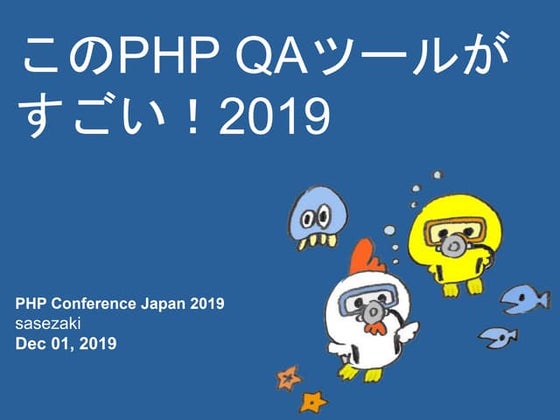 このPHP QAツールがすごい！2019

PHP Conference Japan 2019
sasezaki
Dec 01, 2019